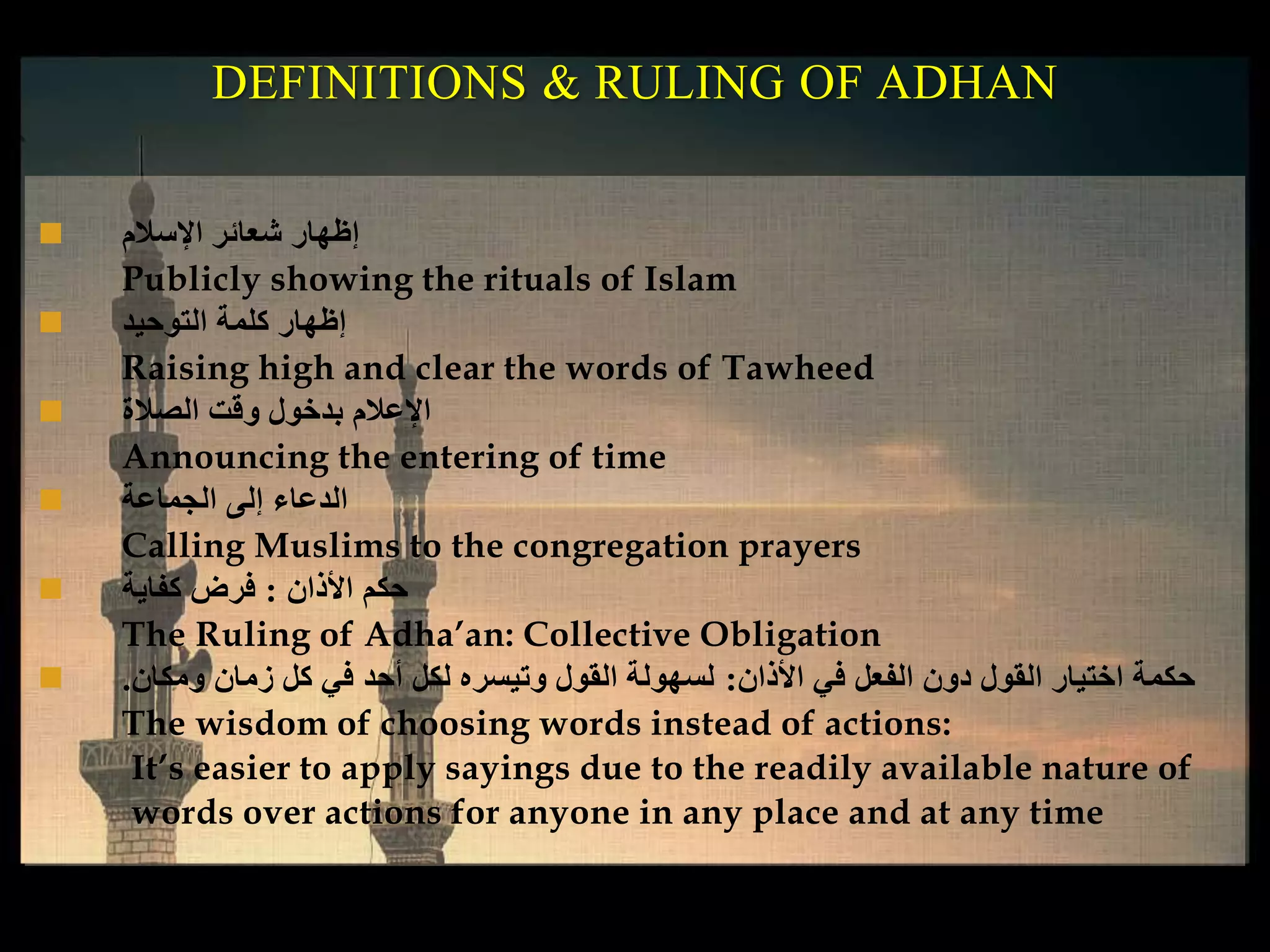 DEFINITIONS & RULING OF ADHAN

إظهار شعائر الإسلام
Publicly showing the rituals of Islam

إظهار كلمة التوحيد
Raising high and clear the words of Tawheed

الإعلام بدخول وقت الصلاة
Announcing the entering of time

الدعاء إلى الجماعة
Calling Muslims to the congregation prayers

حكم الأذان : فرض كفاية
The Ruling of Adha'an: Collective Obligation

حكمة اختيار القول دون الفعل في الأذان: لسهولة القول وتيسره لكل أحد في كل زمان ومكان.
The wisdom of choosing words instead of actions:
It's easier to apply sayings due to the readily available nature of words over actions for anyone in any place and at any time